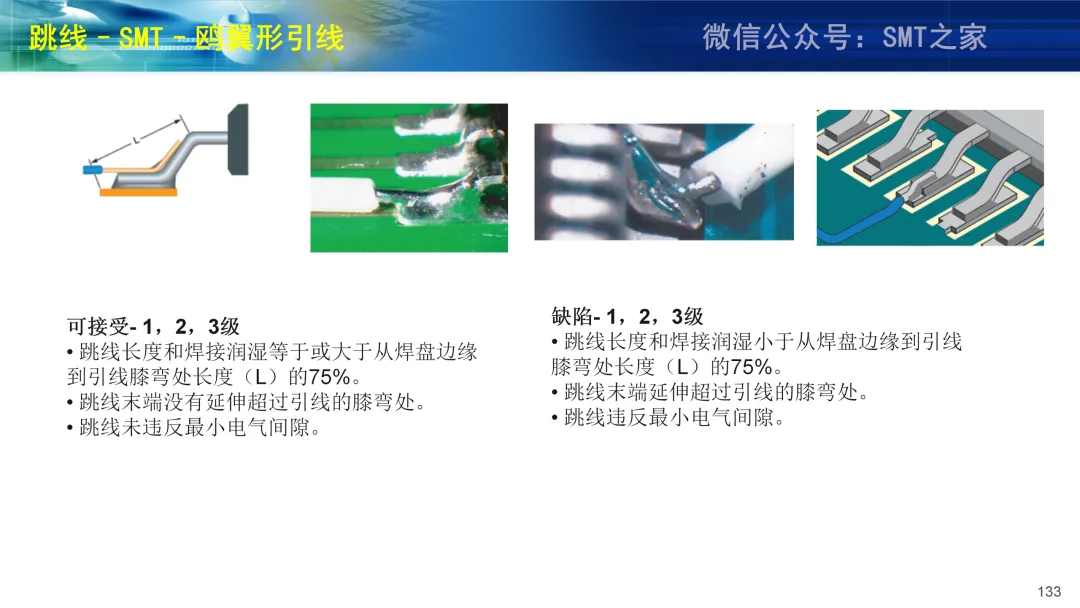 跳线 – SMT – 鸥翼形引线

微信公众号：SMT之家

L

可接受- 1，2，3级
• 跳线长度和焊接润湿等于或大于从焊盘边缘到引线膝弯处长度（L）的75%。
• 跳线末端没有延伸超过引线的膝弯处。
• 跳线未违反最小电气间隙。

缺陷- 1，2，3级
• 跳线长度和焊接润湿小于从焊盘边缘到引线膝弯处长度（L）的75%。
• 跳线末端延伸超过引线的膝弯处。
• 跳线违反最小电气间隙。

133